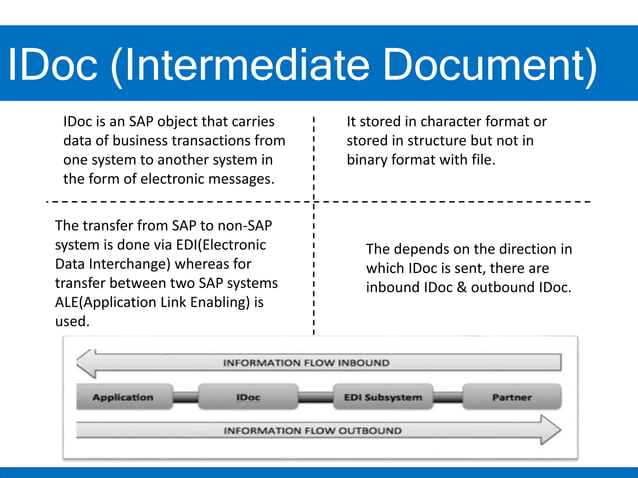 IDoc (Intermediate Document)

IDoc is an SAP object that carries data of business transactions from one system to another system in the form of electronic messages.

It stored in character format or stored in structure but not in binary format with file.

The transfer from SAP to non-SAP system is done via EDI(Electronic Data Interchange) whereas for transfer between two SAP systems ALE(Application Link Enabling) is used.

The depends on the direction in which IDoc is sent, there are inbound IDoc & outbound IDoc.

INFORMATION FLOW INBOUND

Application

IDoc

EDI Subsystem

Partner

INFORMATION FLOW OUTBOUND